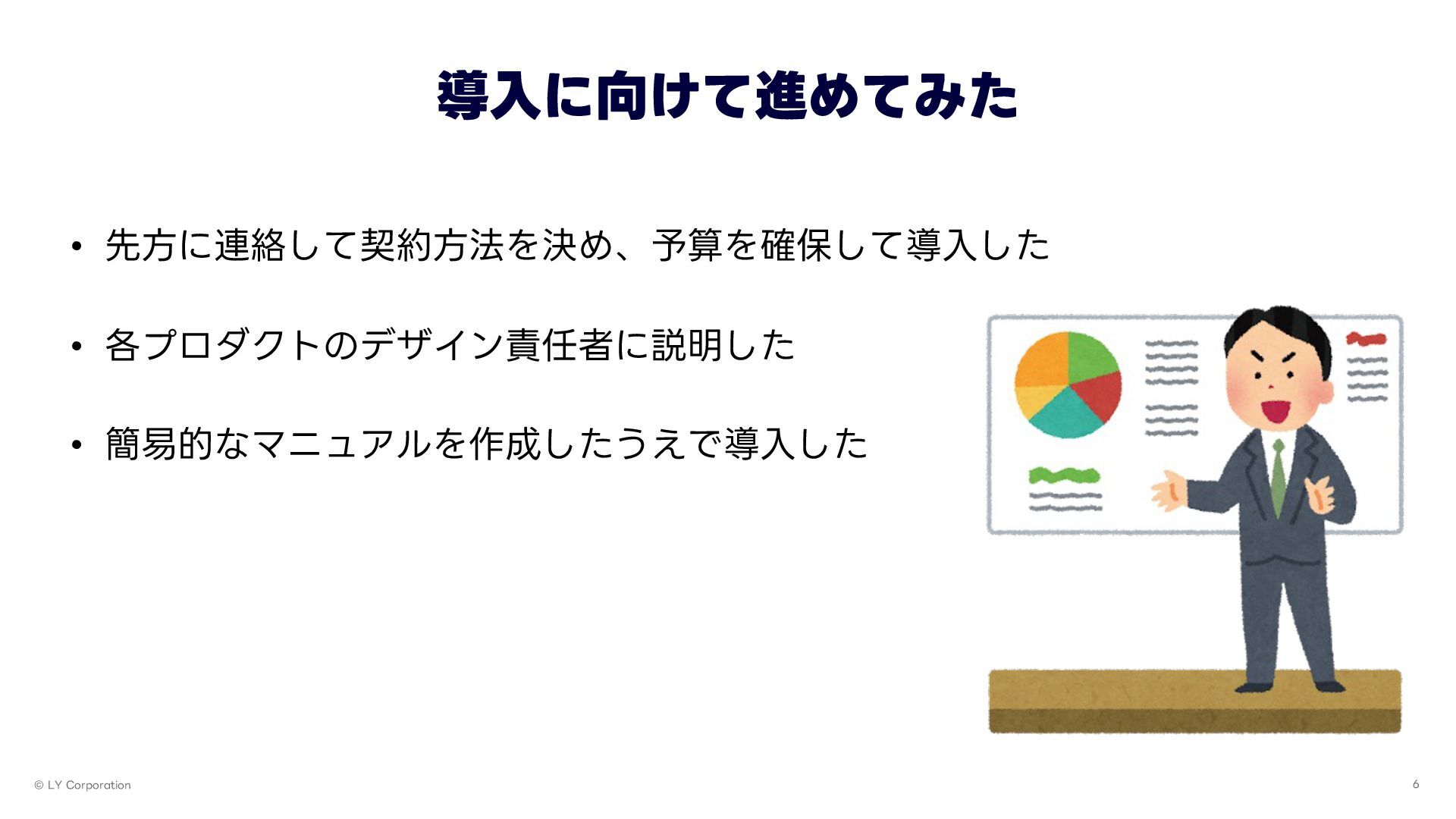 導入に向けて進めてみた

• 先方に連絡して契約方法を決め、予算を確保して導入した

• 各プロダクトのデザイン責任者に説明した

• 簡易的なマニュアルを作成したうえで導入した

© LY Corporation

6